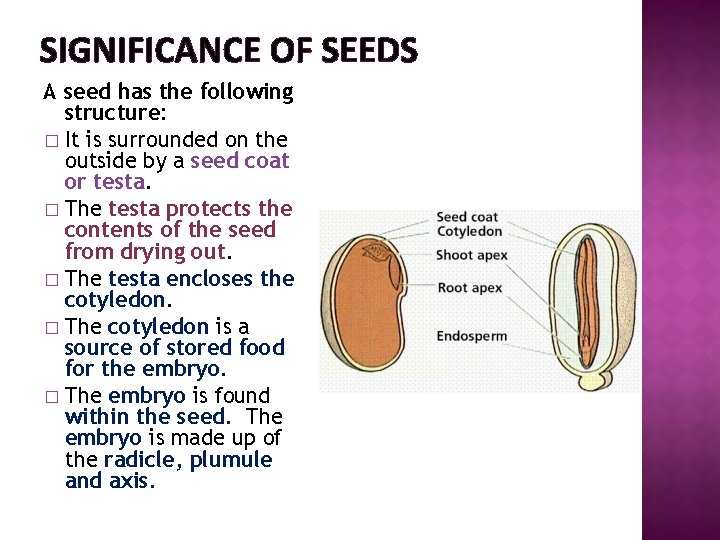 SIGNIFICANCE OF SEEDS

A seed has the following structure:

□ It is surrounded on the outside by a seed coat or testa.

□ The testa protects the contents of the seed from drying out.

□ The testa encloses the cotyledon.

□ The cotyledon is a source of stored food for the embryo.

□ The embryo is found within the seed. The embryo is made up of the radicle, plumule and axis.

Seed coat
Cotyledon
Shoot apex
Root apex
Endosperm